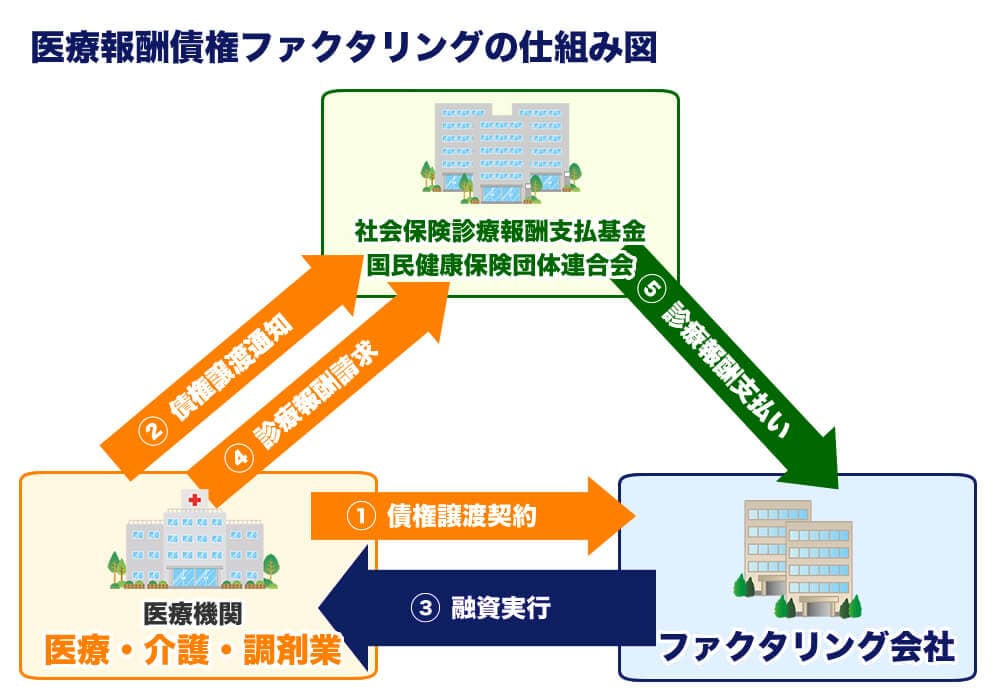 医療報酬債権ファクタリングの仕組み図

社会保険診療報酬支払基金
国民健康保険団体連合会

② 債権譲渡通知

④ 診療報酬請求

⑤ 診療報酬支払い

① 債権譲渡契約

③ 融資実行

医療機関
医療・介護・調剤業

ファクタリング会社